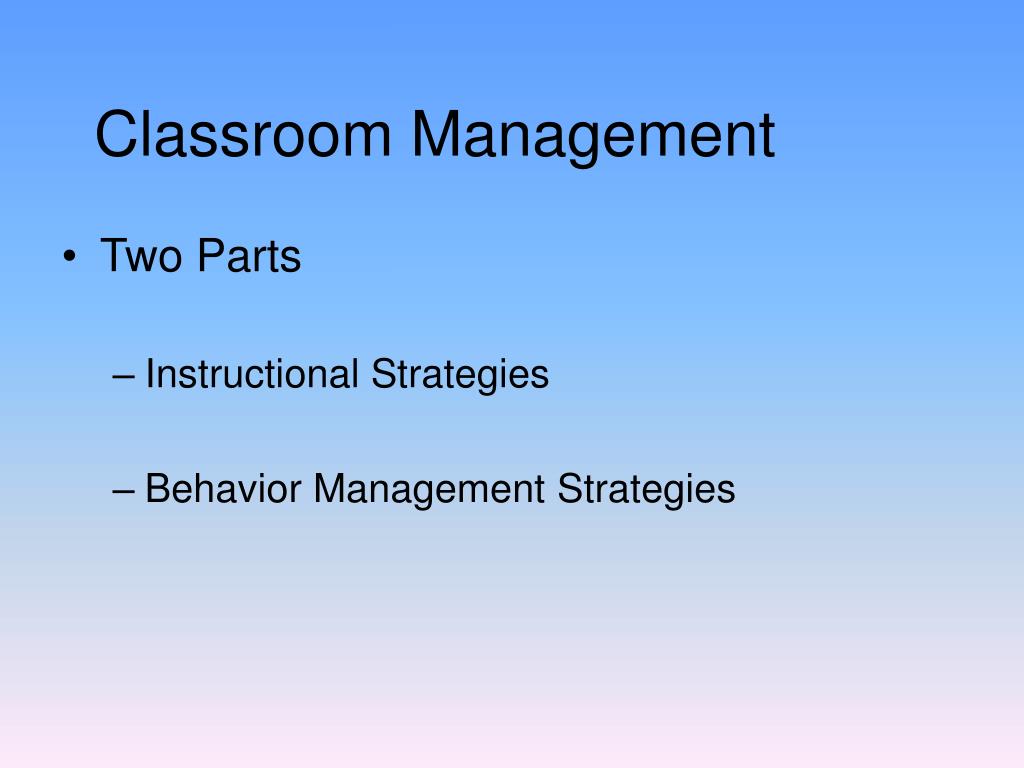 Classroom Management

• Two Parts

– Instructional Strategies

– Behavior Management Strategies